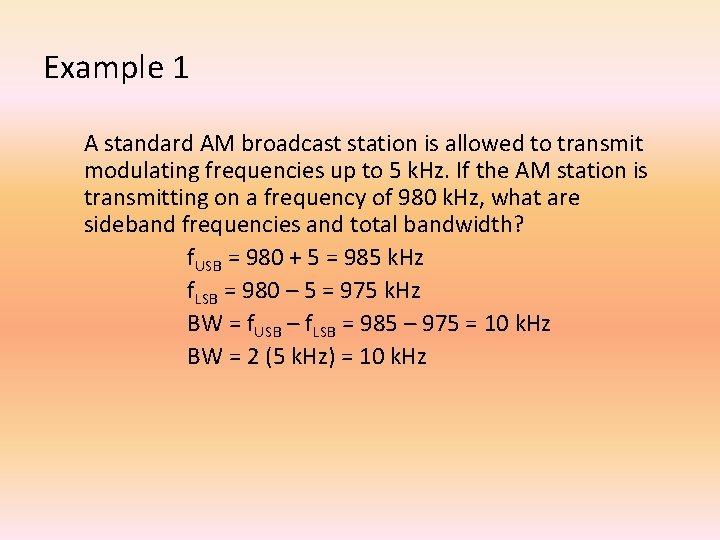 Example 1

A standard AM broadcast station is allowed to transmit modulating frequencies up to 5 kHz. If the AM station is transmitting on a frequency of 980 kHz, what are sideband frequencies and total bandwidth?

$f_{USB}$ = 980 + 5 = 985 kHz
$f_{LSB}$ = 980 – 5 = 975 kHz
BW = $f_{USB}$ – $f_{LSB}$ = 985 – 975 = 10 kHz
BW = 2 (5 kHz) = 10 kHz